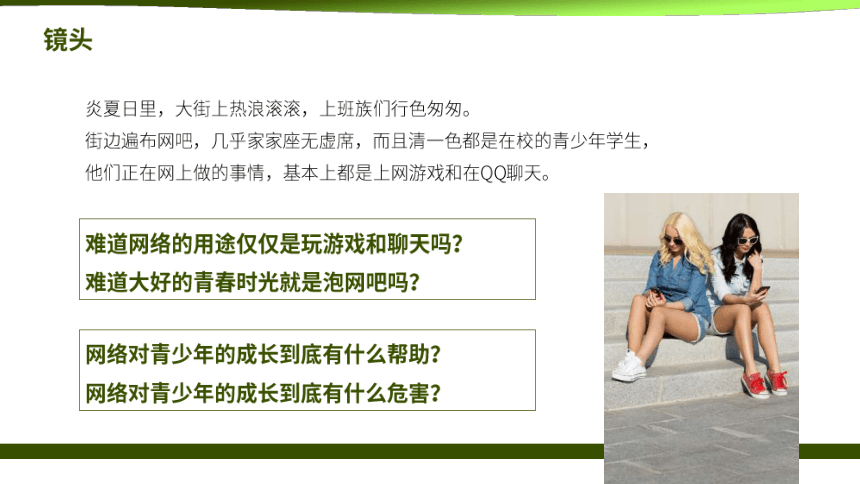 镜头

炎夏日里，大街上热浪滚滚，上班族们行色匆匆。
街边遍布网吧，几乎家家座无虚席，而且清一色都是在校的青少年学生，
他们正在网上做的事情，基本上都是上网游戏和在QQ聊天。

难道网络的用途仅仅是玩游戏和聊天吗？
难道大好的青春时光就是泡网吧吗？

网络对青少年的成长到底有什么帮助？
网络对青少年的成长到底有什么危害？